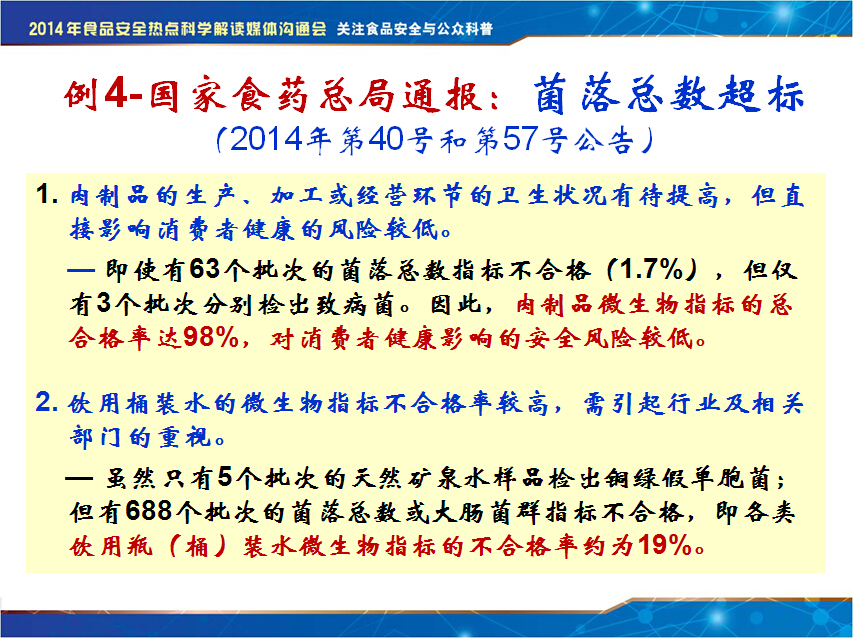 2014年食品安全热点科学解读媒体沟通会 关注食品安全与公众科普

例4-国家食药总局通报：菌落总数超标
（2014年第40号和第57号公告）

1. 肉制品的生产、加工或经营环节的卫生状况有待提高，但直接影响消费者健康的风险较低。

— 即使有63个批次的菌落总数指标不合格（1.7%），但仅有3个批次分别检出致病菌。因此，肉制品微生物指标的总合格率达98%，对消费者健康影响的安全风险较低。

2. 饮用桶装水的微生物指标不合格率较高，需引起行业及相关部门的重视。

— 虽然只有5个批次的天然矿泉水样品检出铜绿假单胞菌；但有688个批次的菌落总数或大肠菌群指标不合格，即各类饮用瓶（桶）装水微生物指标的不合格率约为19%。